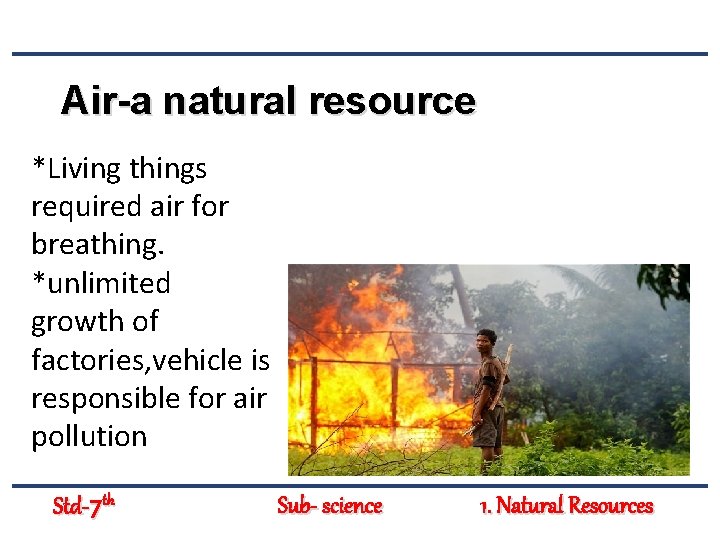 Air-a natural resource

*Living things required air for breathing.
*unlimited growth of factories,vehicle is responsible for air pollution

Std-7$^{th}$ Sub- science 1. Natural Resources